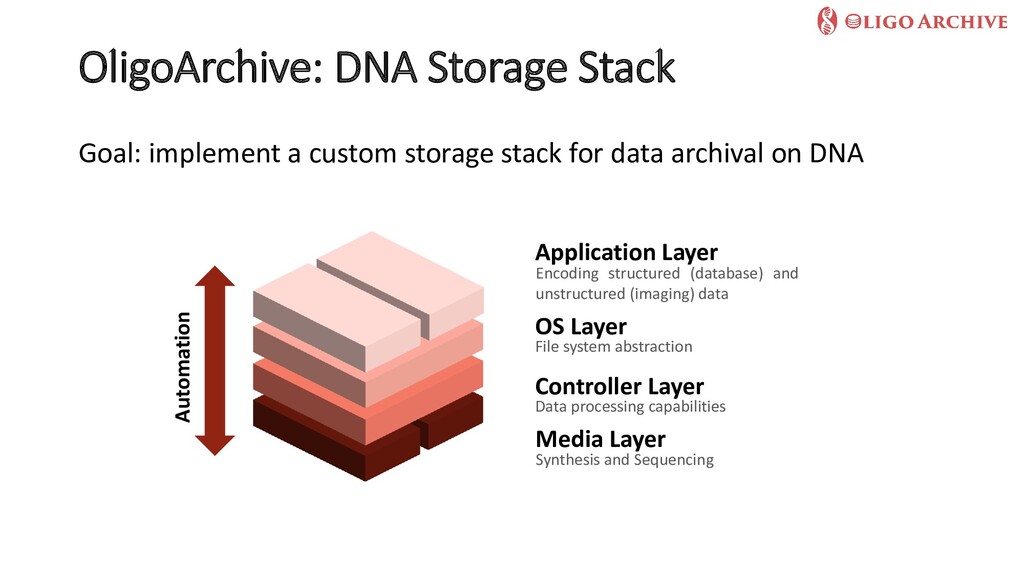 OLIGO ARCHIVE

OligoArchive: DNA Storage Stack

Goal: implement a custom storage stack for data archival on DNA

Automation

Application Layer
Encoding structured (database) and unstructured (imaging) data

OS Layer
File system abstraction

Controller Layer
Data processing capabilities

Media Layer
Synthesis and Sequencing